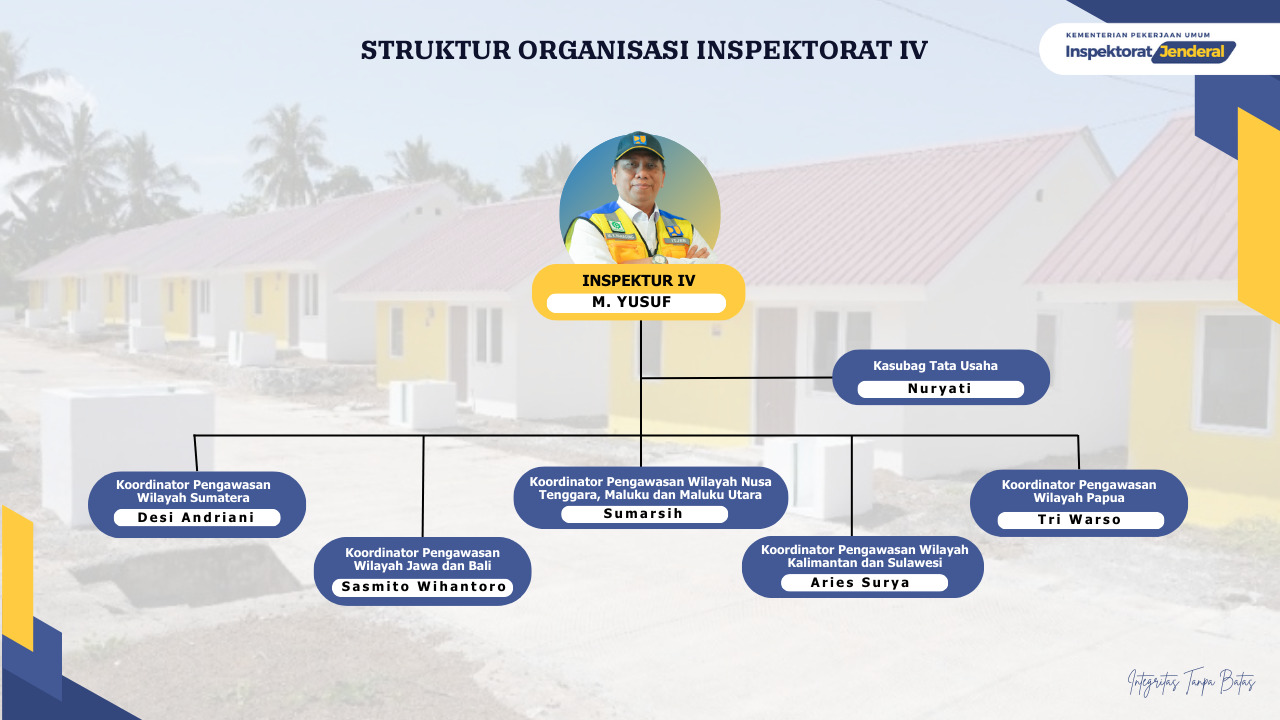 STRUKTUR ORGANISASI INSPEKTORAT IV

KEMENTERIAN PEKERJAAN UMUM
Inspektorat Jenderal

INSPEKTUR IV
M. YUSUF

Kasubag Tata Usaha
Nuryati

Koordinator Pengawasan Wilayah Sumatera
Desi Andriani

Koordinator Pengawasan Wilayah Jawa dan Bali
Sasmito Wihantoro

Koordinator Pengawasan Wilayah Nusa Tenggara, Maluku dan Maluku Utara
Sumarsih

Koordinator Pengawasan Wilayah Kalimantan dan Sulawesi
Aries Surya

Koordinator Pengawasan Wilayah Papua
Tri Warso

Integritas Tanpa Batas